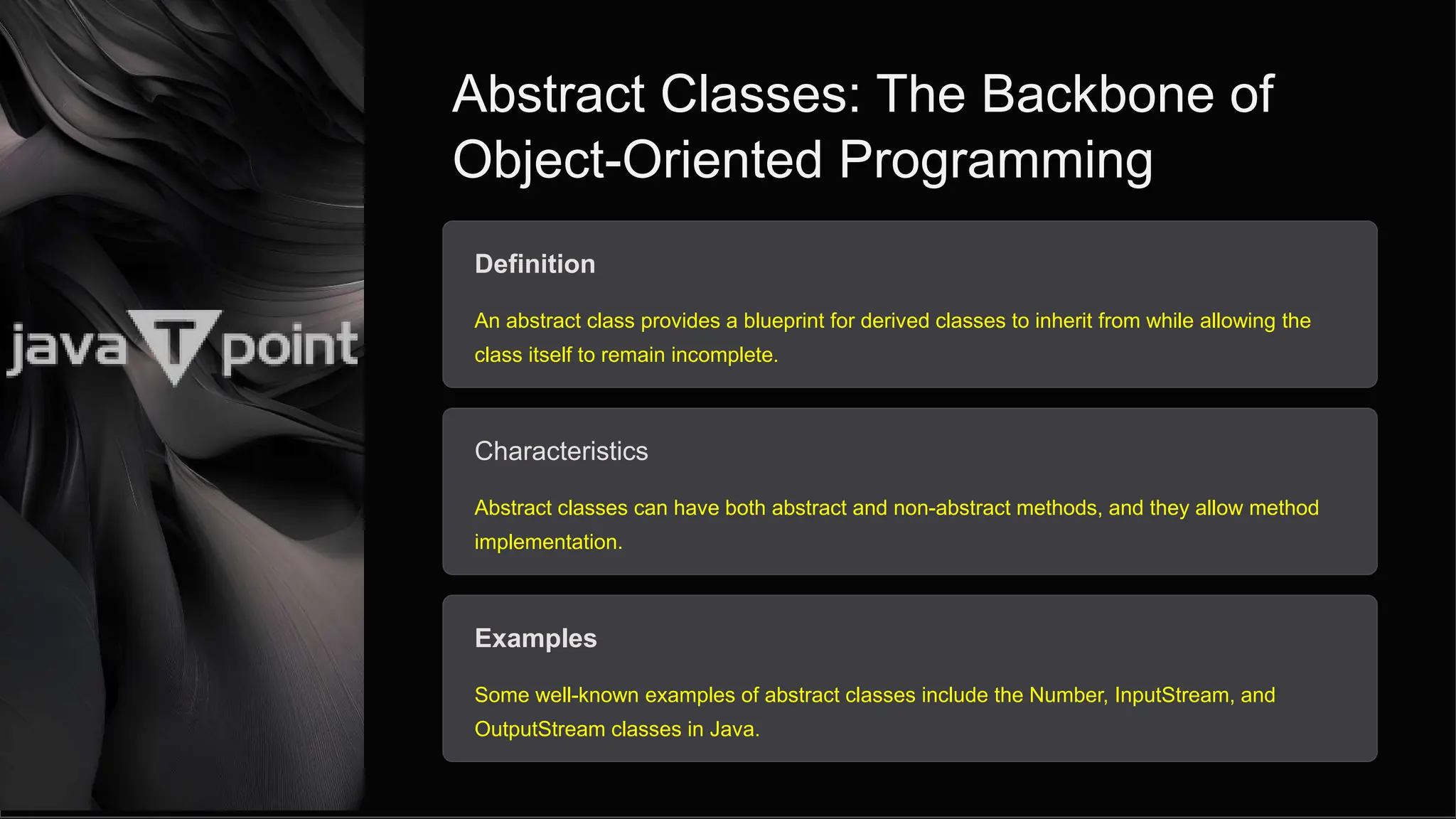 java T point

Abstract Classes: The Backbone of Object-Oriented Programming

Definition

An abstract class provides a blueprint for derived classes to inherit from while allowing the class itself to remain incomplete.

Characteristics

Abstract classes can have both abstract and non-abstract methods, and they allow method implementation.

Examples

Some well-known examples of abstract classes include the Number, InputStream, and OutputStream classes in Java.